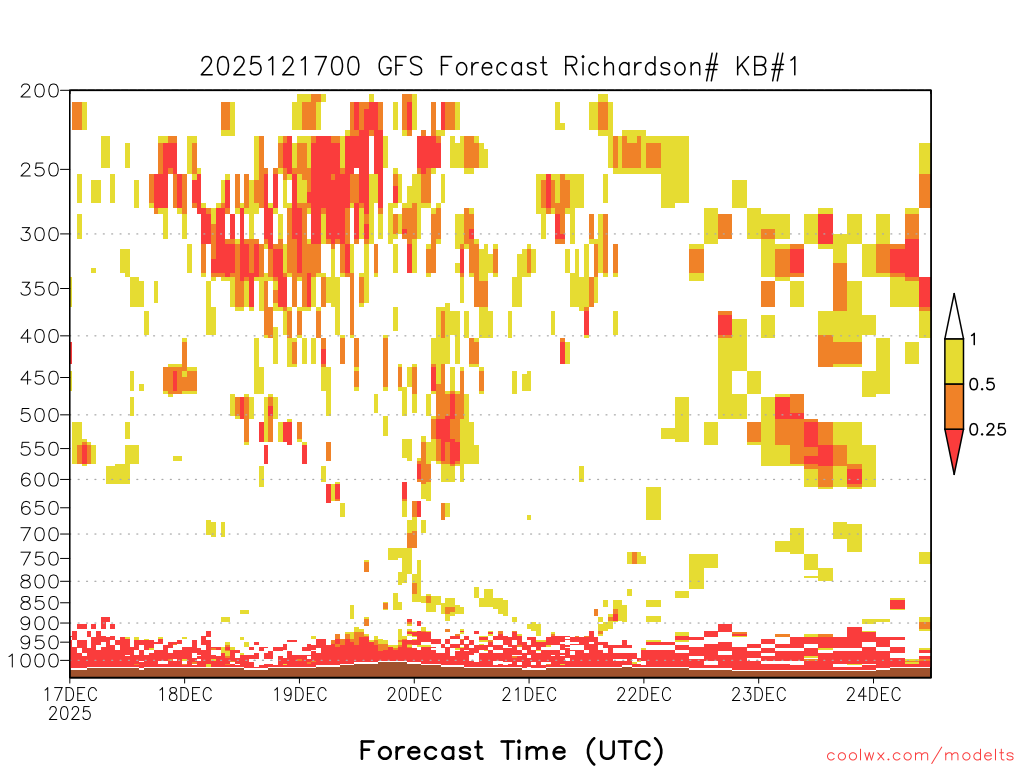 2025121700 GFS Forecast Richardson# KB#1

200
250
300
350
400
450
500
550
600
650
700
750
800
850
900
950
1000

1
0.5
0.25

17DEC 2025
18DEC
19DEC
20DEC
21DEC
22DEC
23DEC
24DEC

Forecast Time (UTC)

coolwx.com/modelts